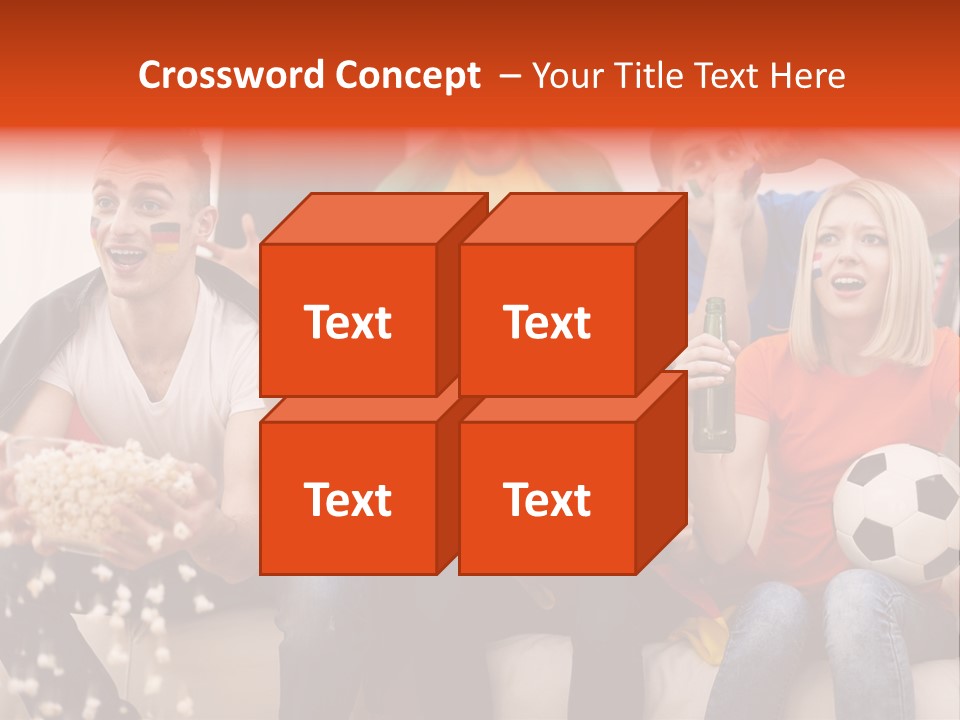 Crossword Concept – Your Title Text Here

Text

Text

Text

Text